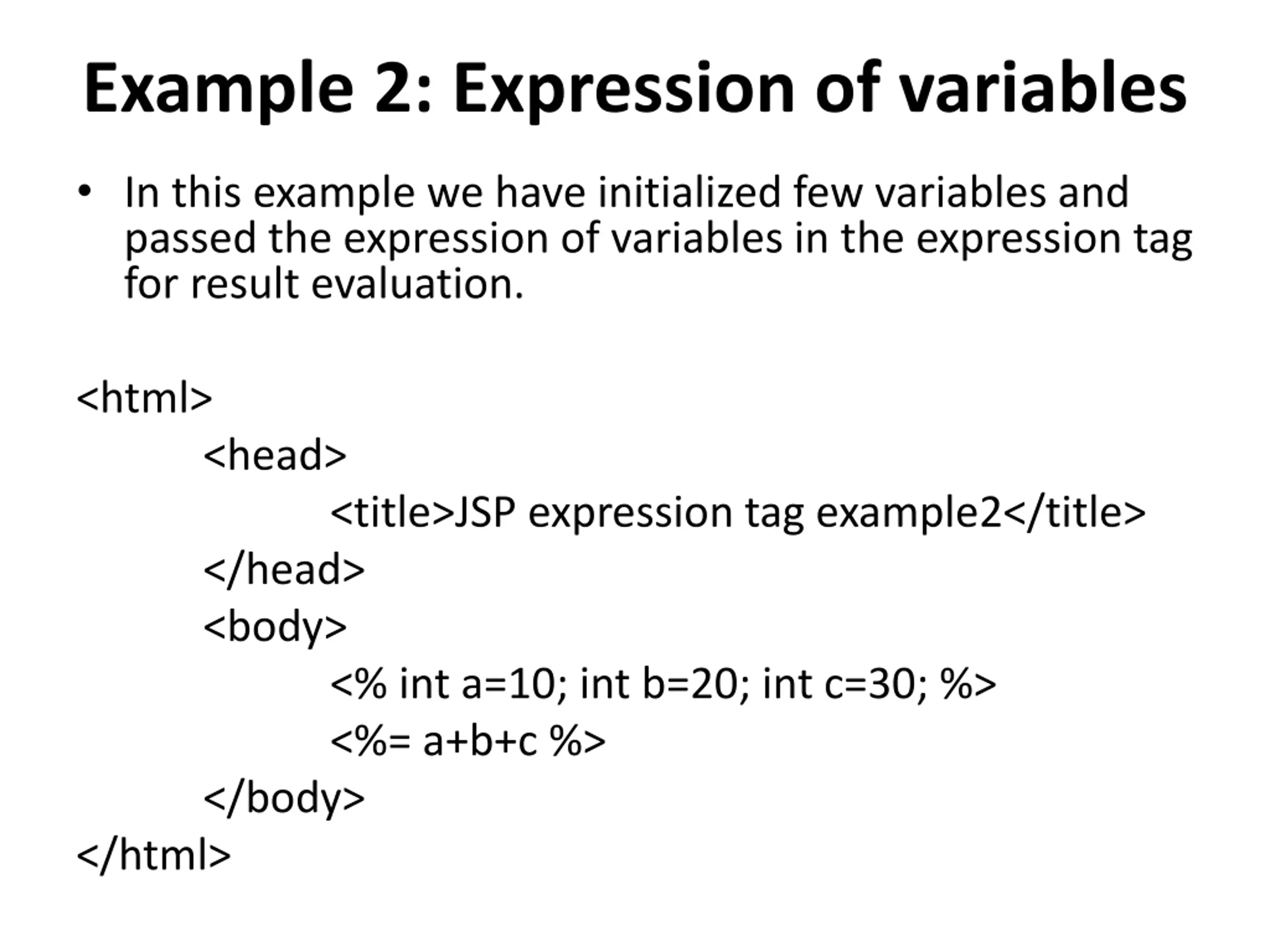 Example 2: Expression of variables

• In this example we have initialized few variables and passed the expression of variables in the expression tag for result evaluation.

<html>
<head>
<title>JSP expression tag example2</title>
</head>
<body>
<% int a=10; int b=20; int c=30; %>
<%= a+b+c %>
</body>
</html>